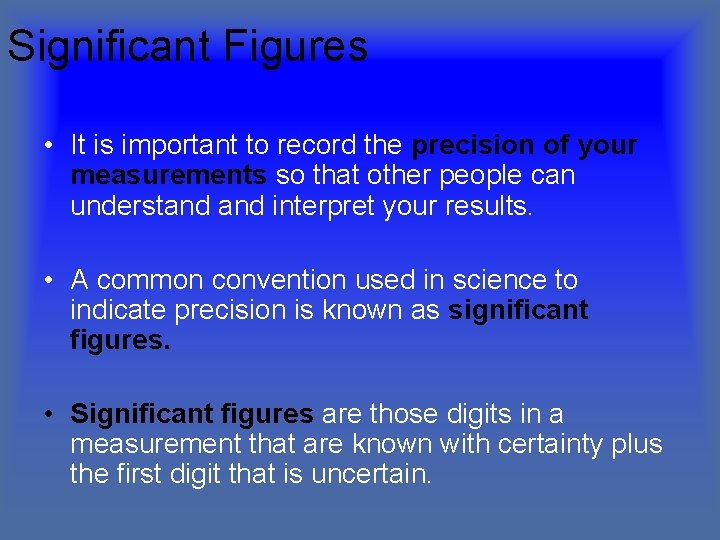 Significant Figures

• It is important to record the precision of your measurements so that other people can understand and interpret your results.

• A common convention used in science to indicate precision is known as significant figures.

• Significant figures are those digits in a measurement that are known with certainty plus the first digit that is uncertain.